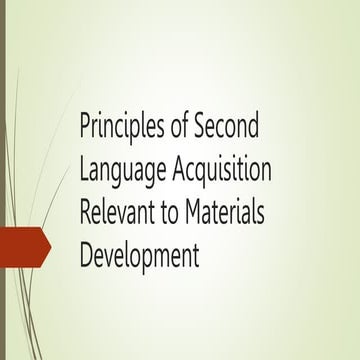 Principles of Second Language Acquisition Relevant to Materials Development